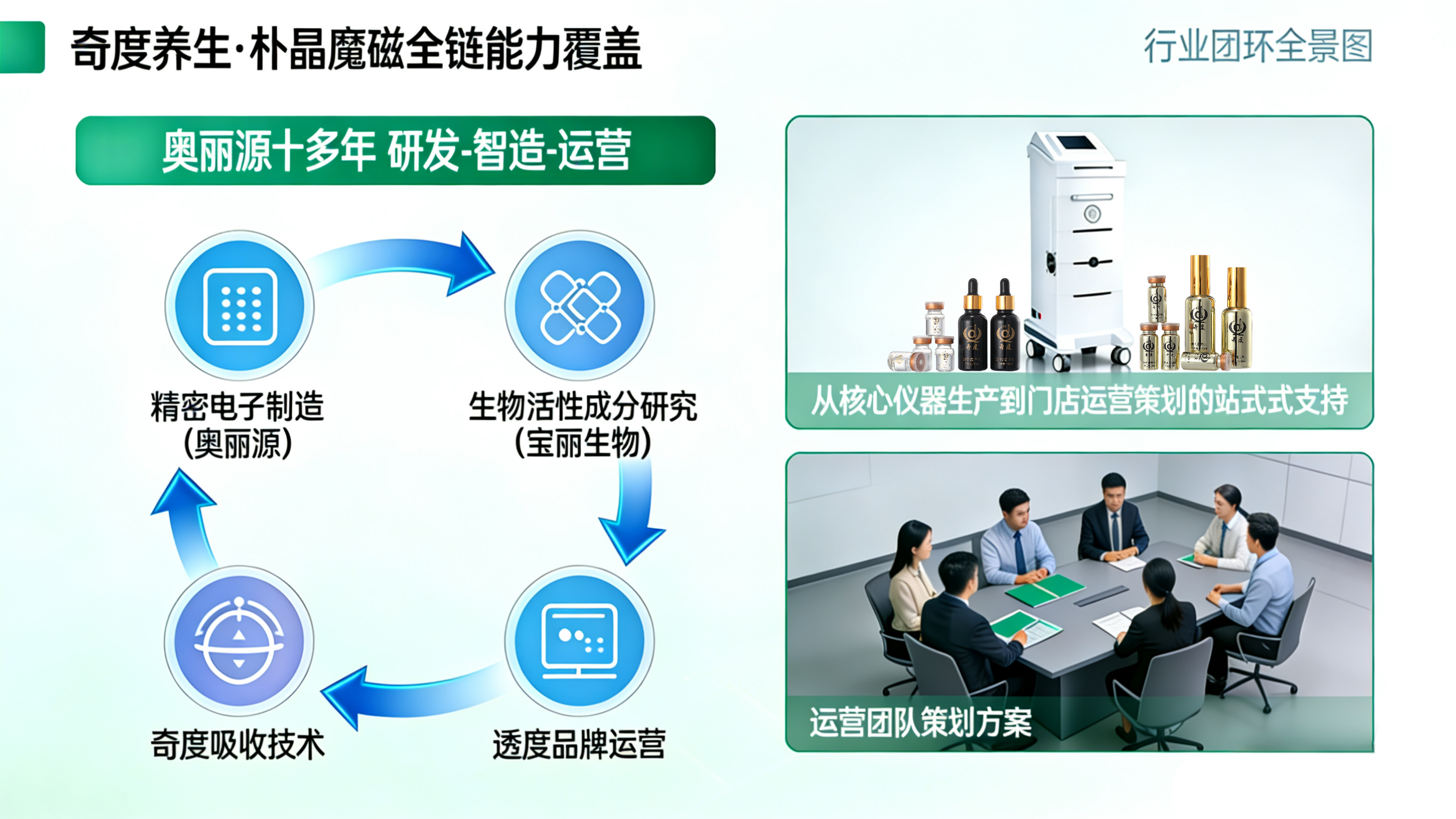 奇度养生·朴晶魔磁全链能力覆盖

行业团环全景图

奥丽源十多年 研发-智造-运营

精密电子制造
(奥丽源)

生物活性成分研究
(宝丽生物)

透度品牌运营

奇度吸收技术

从核心仪器生产到门店运营策划的站式式支持

运营团队策划方案